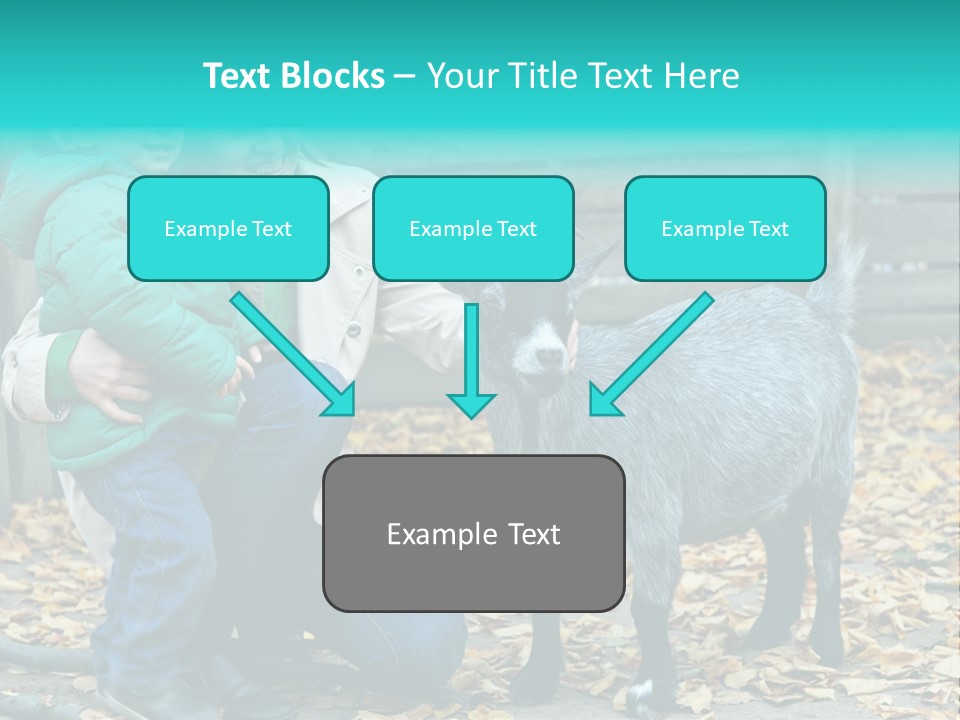 Text Blocks – Your Title Text Here

Example Text

Example Text

Example Text

Example Text